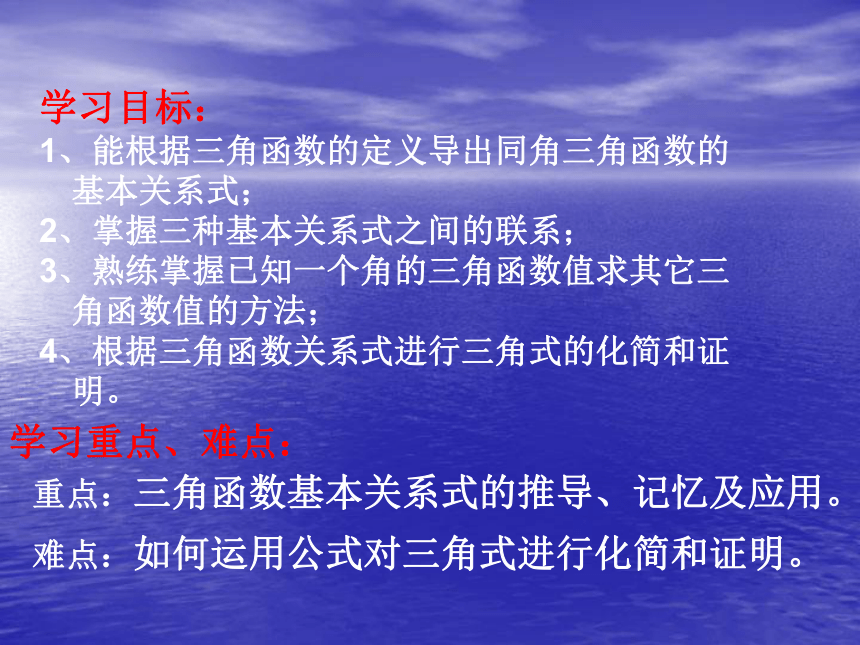 学习目标：
1、能根据三角函数的定义导出同角三角函数的基本关系式；
2、掌握三种基本关系式之间的联系；
3、熟练掌握已知一个角的三角函数值求其它三角函数值的方法；
4、根据三角函数关系式进行三角式的化简和证明。

学习重点、难点：
重点：三角函数基本关系式的推导、记忆及应用。
难点：如何运用公式对三角式进行化简和证明。